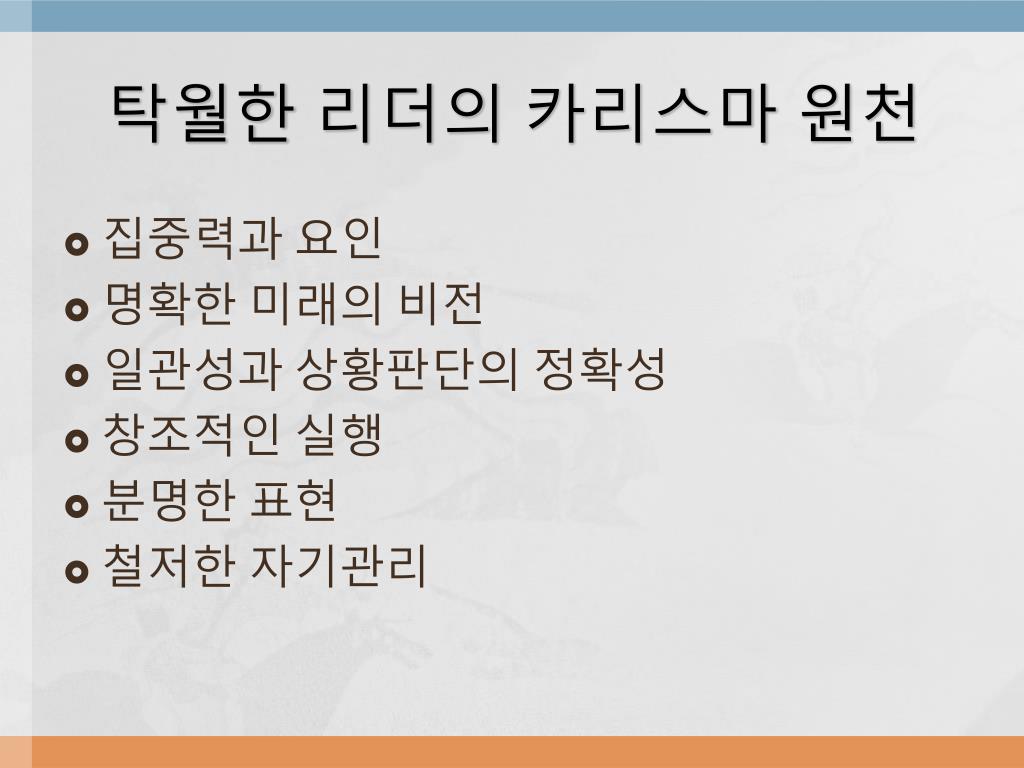 탁월한 리더의 카리스마 원천

- 집중력과 요인
- 명확한 미래의 비전
- 일관성과 상황판단의 정확성
- 창조적인 실행
- 분명한 표현
- 철저한 자기관리